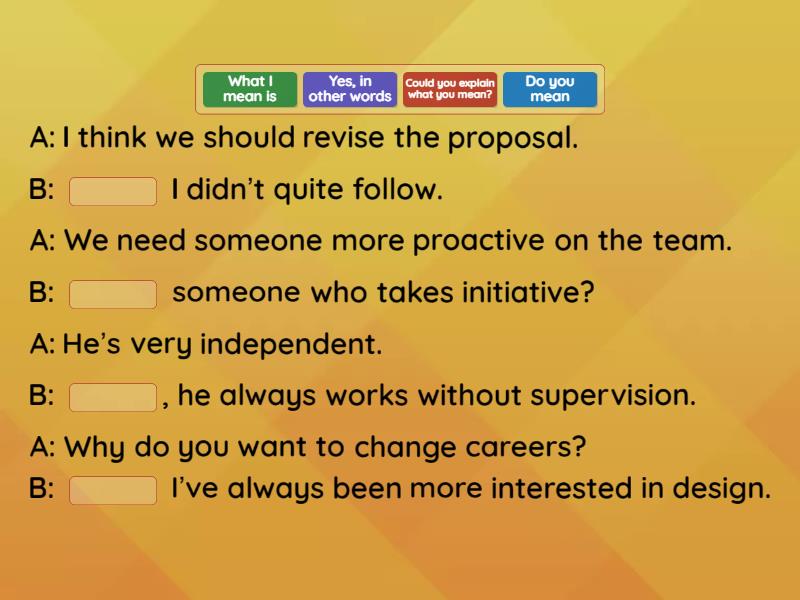 What I mean is

Yes, in other words

Could you explain what you mean?

Do you mean

A: I think we should revise the proposal.

B: I didn’t quite follow.

A: We need someone more proactive on the team.

B: someone who takes initiative?

A: He’s very independent.

B: , he always works without supervision.

A: Why do you want to change careers?

B: I’ve always been more interested in design.